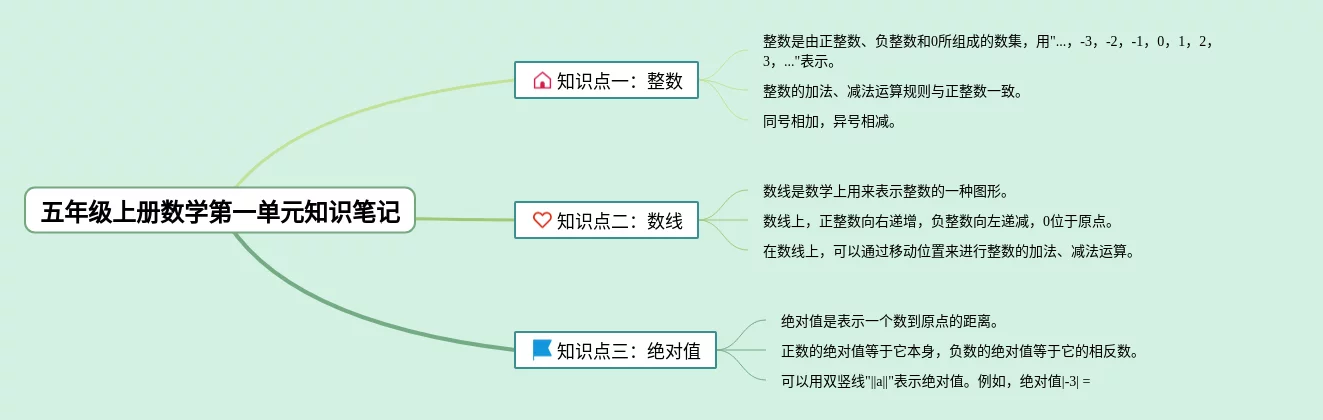 五年级上册数学第一单元知识笔记

知识点一：整数

整数是由正整数、负整数和0所组成的数集，用"...，-3，-2，-1，0，1，2，3，..."表示。

整数的加法、减法运算规则与正整数一致。

同号相加，异号相减。

知识点二：数线

数线是数学上用来表示整数的一种图形。

数线上，正整数向右递增，负整数向左递减，0位于原点。

在数线上，可以通过移动位置来进行整数的加法、减法运算。

知识点三：绝对值

绝对值是表示一个数到原点的距离。

正数的绝对值等于它本身，负数的绝对值等于它的相反数。

可以用双竖线"||a||"表示绝对值。例如，绝对值|-3| =